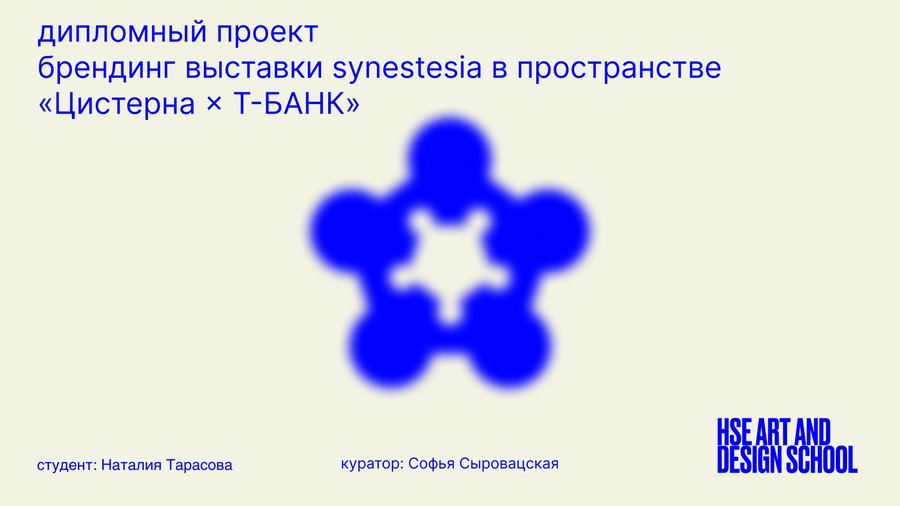 дипломный проект
брендинг выставки synestesia в пространстве «Цистерна × Т-БАНК»

студент: Наталия Тарасова

куратор: Софья Сыровацская

HSE ART AND DESIGN SCHOOL